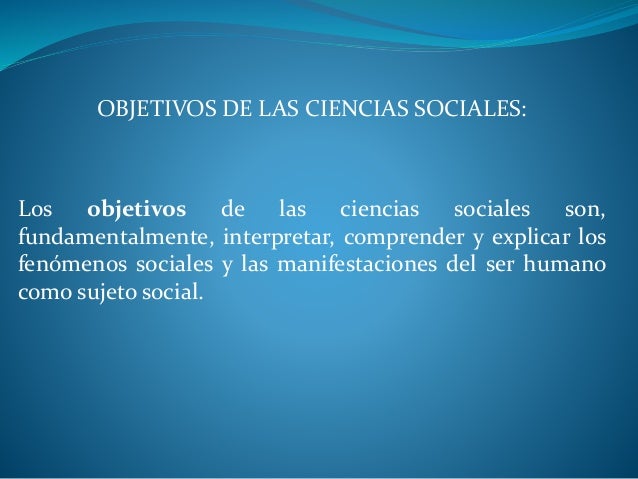 OBJETIVOS DE LAS CIENCIAS SOCIALES:

Los objetivos de las ciencias sociales son, fundamentalmente, interpretar, comprender y explicar los fenómenos sociales y las manifestaciones del ser humano como sujeto social.